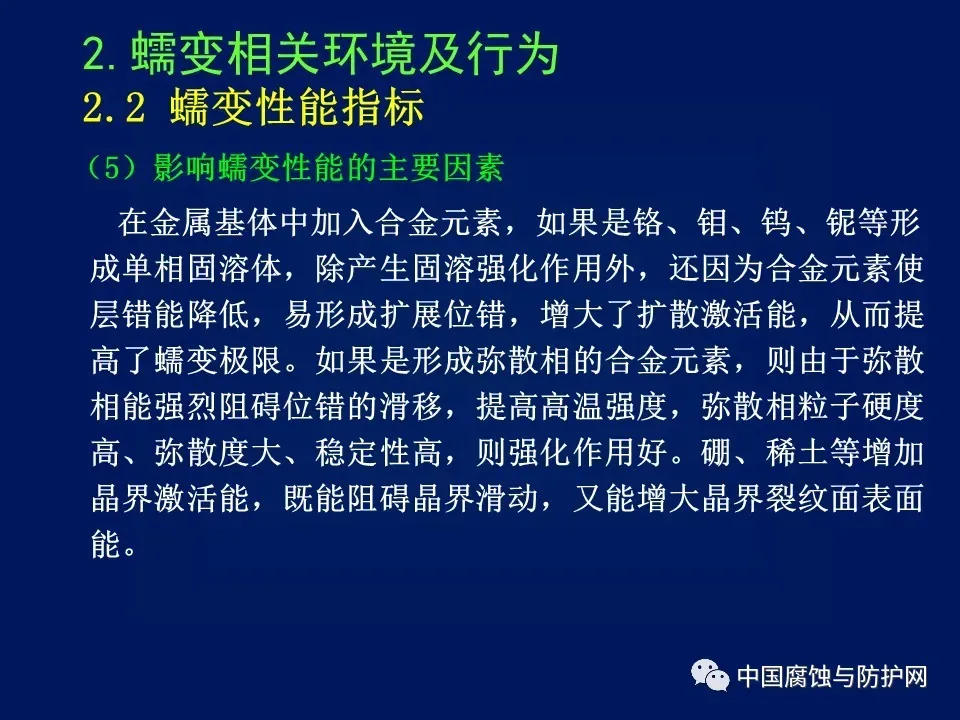 2. 蠕变相关环境及行为
2.2 蠕变性能指标
（5）影响蠕变性能的主要因素

在金属基体中加入合金元素，如果是铬、钼、钨、铌等形成单相固溶体，除产生固溶强化作用外，还因为合金元素使层错能降低，易形成扩展位错，增大了扩散激活能，从而提高了蠕变极限。如果是形成弥散相的合金元素，则由于弥散相能强烈阻碍位错的滑移，提高高温强度，弥散相粒子硬度高、弥散度大、稳定性高，则强化作用好。硼、稀土等增加晶界激活能，既能阻碍晶界滑动，又能增大晶界裂纹面表面能。

中国腐蚀与防护网